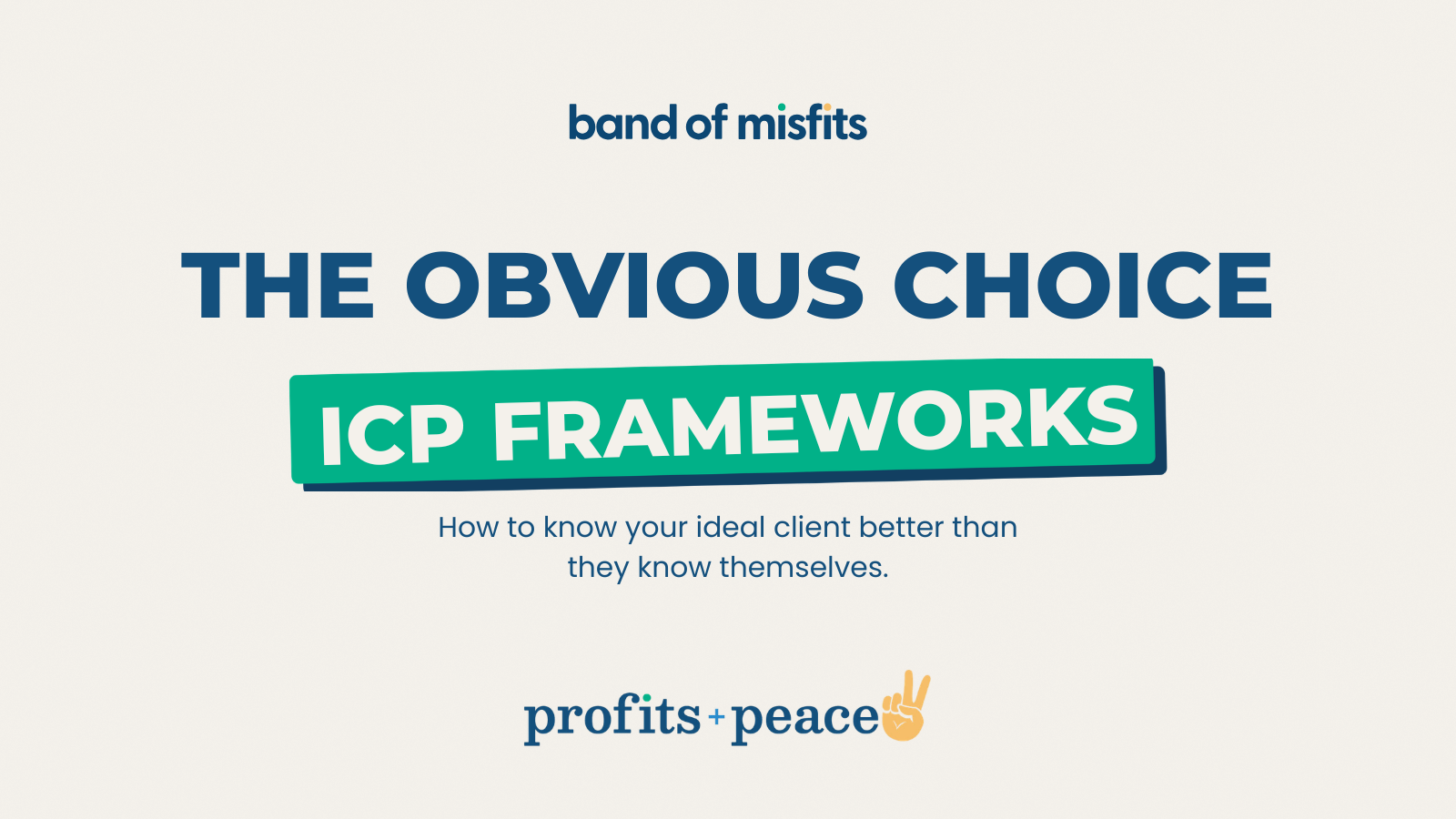 band of misfits

THE OBVIOUS CHOICE

ICP FRAMEWORKS

How to know your ideal client better than they know themselves.

profits + peace